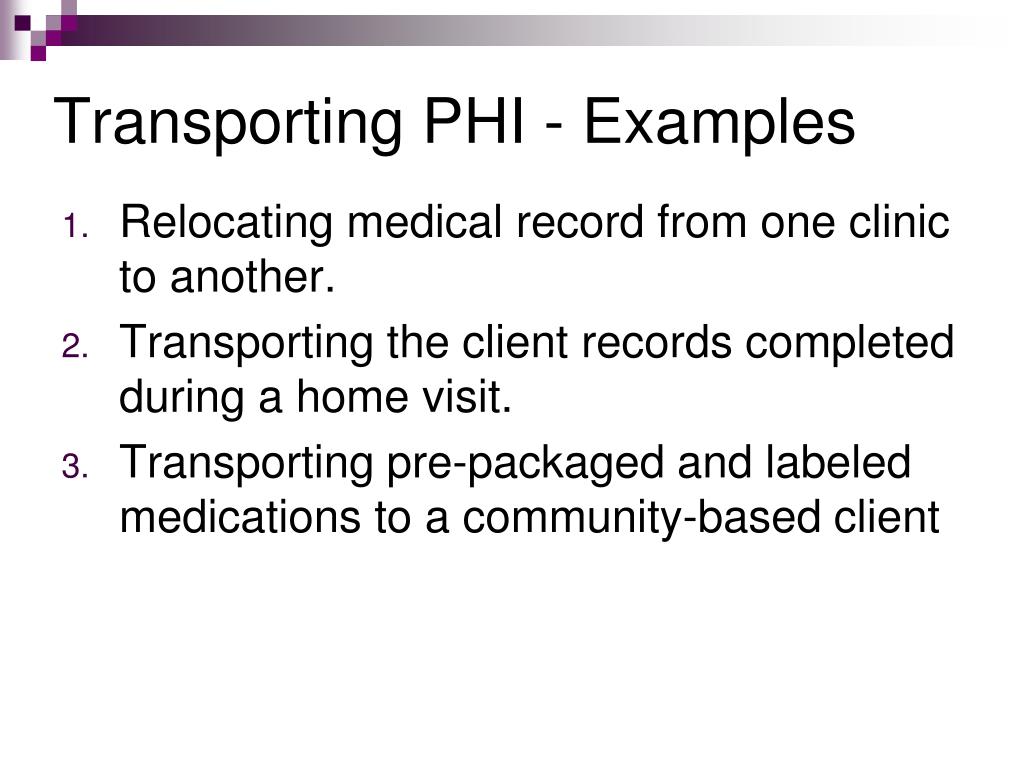 Transporting PHI - Examples

1. Relocating medical record from one clinic to another.
2. Transporting the client records completed during a home visit.
3. Transporting pre-packaged and labeled medications to a community-based client